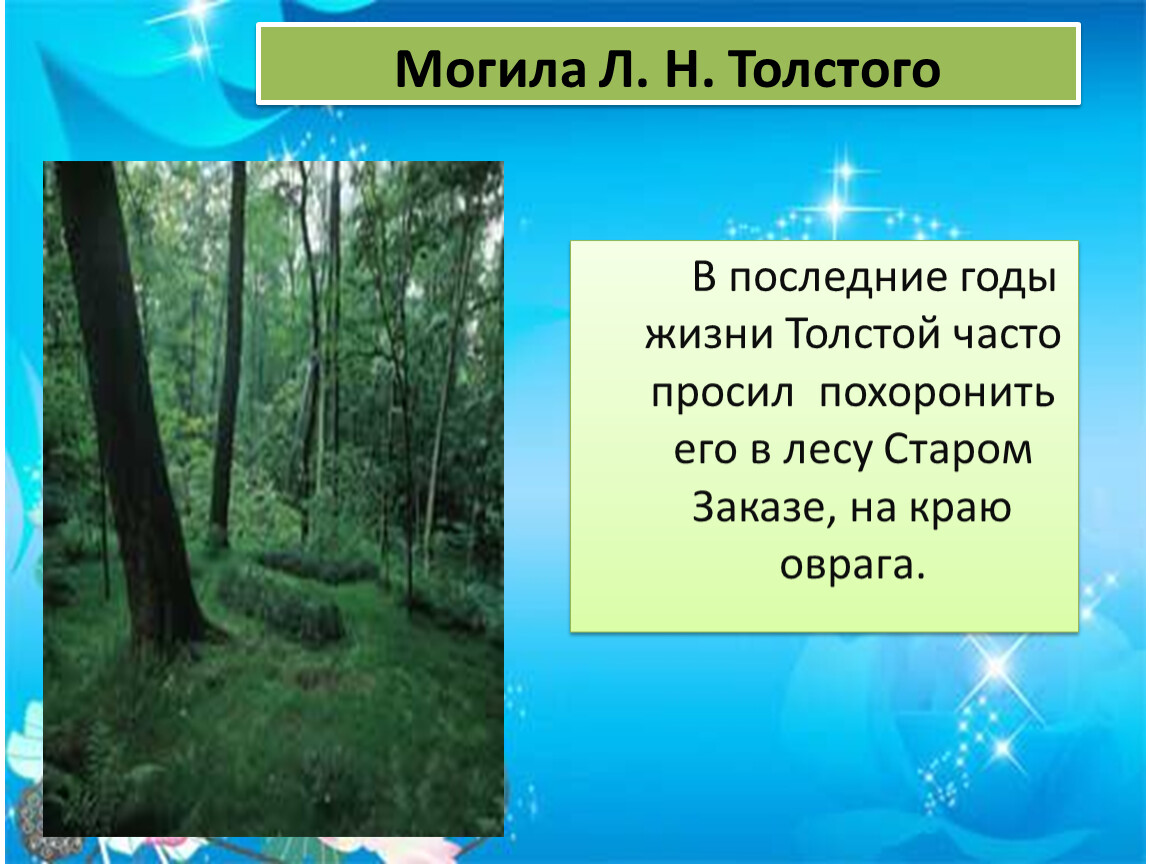 Могила Л. Н. Толстого

В последние годы жизни Толстой часто просил похоронить его в лесу Старом Заказе, на краю оврага.